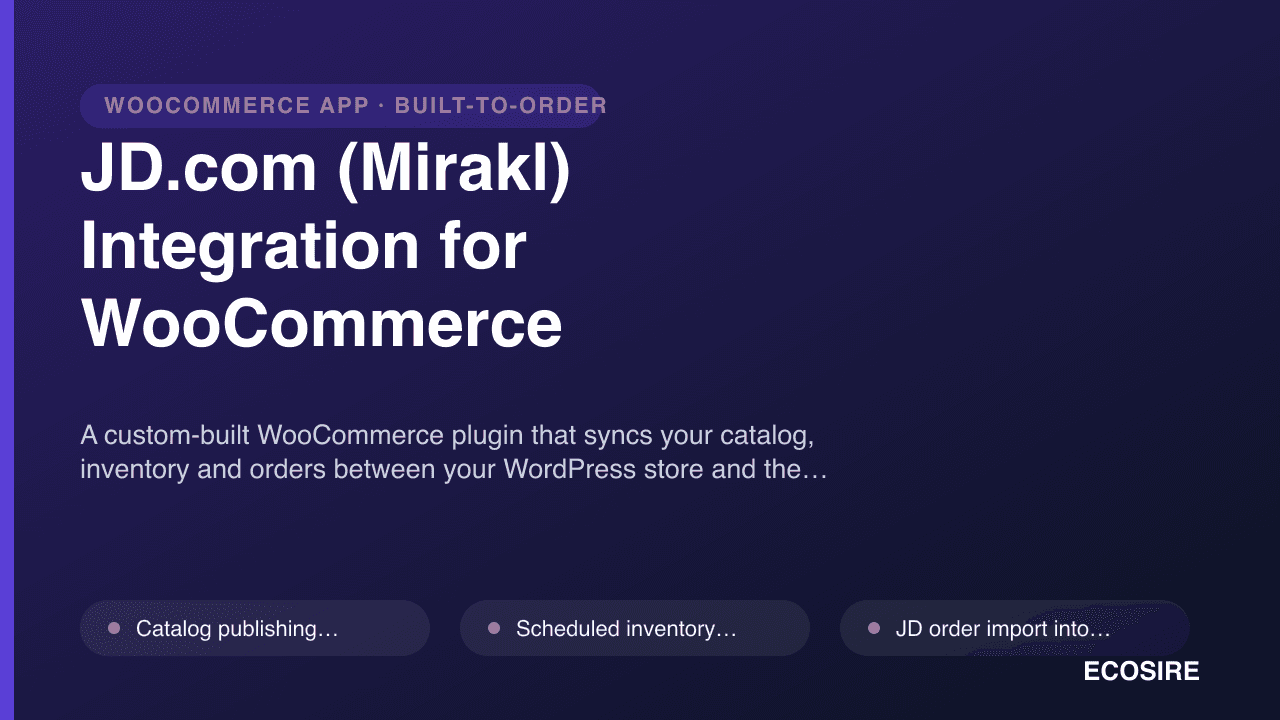 WOOCOMMERCE APP · BUILT-TO-ORDER

JD.com (Mirakl) Integration for WooCommerce

A custom-built WooCommerce plugin that syncs your catalog, inventory and orders between your WordPress store and the…

Catalog publishing…

Scheduled inventory…

JD order import into…

ECOSIRE